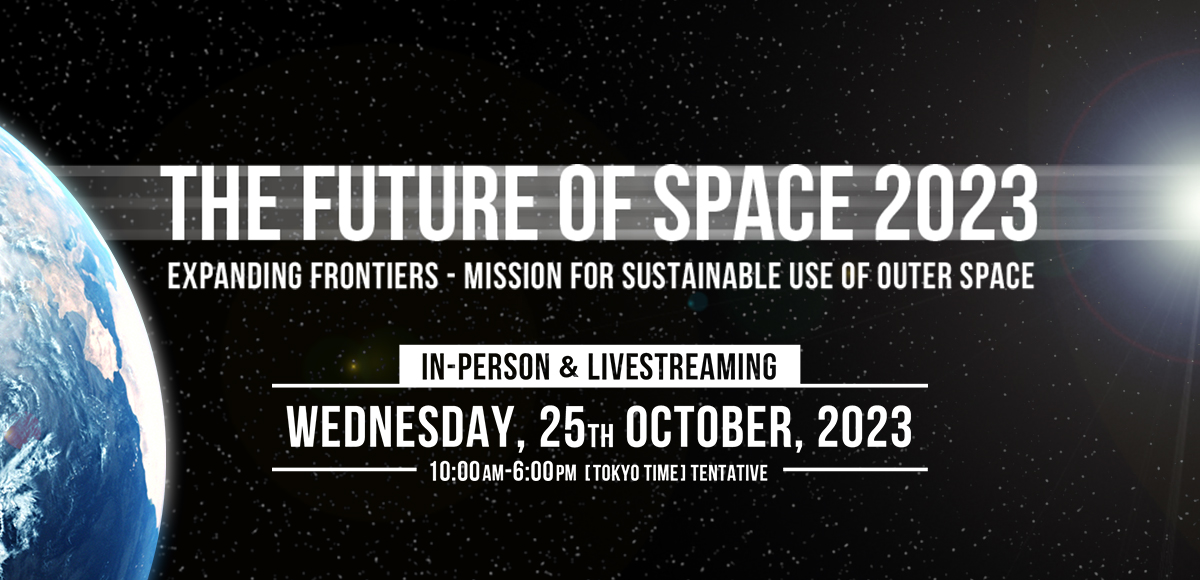 THE FUTURE OF SPACE 2023

EXPANDING FRONTIERS - MISSION FOR SUSTAINABLE USE OF OUTER SPACE

IN-PERSON & LIVESTREAMING

WEDNESDAY, 25TH OCTOBER, 2023

10:00AM-6:00PM [TOKYO TIME] TENTATIVE